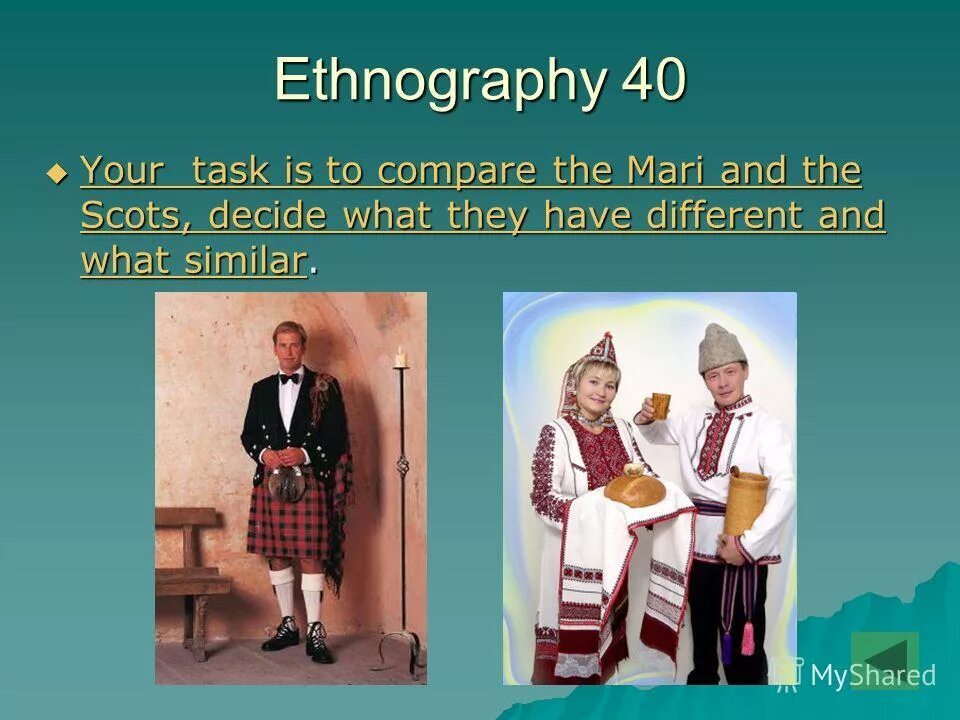 Ethnography 40

Your  task is to compare the Mari and the Scots, decide what they have different and what similar.

MyShared